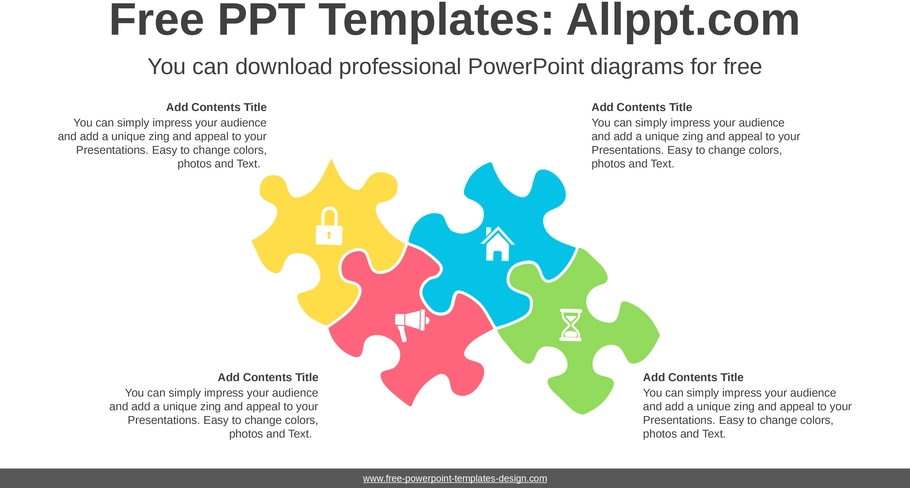 Free PPT Templates: Allppt.com

You can download professional PowerPoint diagrams for free

Add Contents Title
You can simply impress your audience and add a unique zing and appeal to your Presentations. Easy to change colors, photos and Text.

Add Contents Title
You can simply impress your audience and add a unique zing and appeal to your Presentations. Easy to change colors, photos and Text.

Add Contents Title
You can simply impress your audience and add a unique zing and appeal to your Presentations. Easy to change colors, photos and Text.

Add Contents Title
You can simply impress your audience and add a unique zing and appeal to your Presentations. Easy to change colors, photos and Text.

www.free-powerpoint-templates-design.com